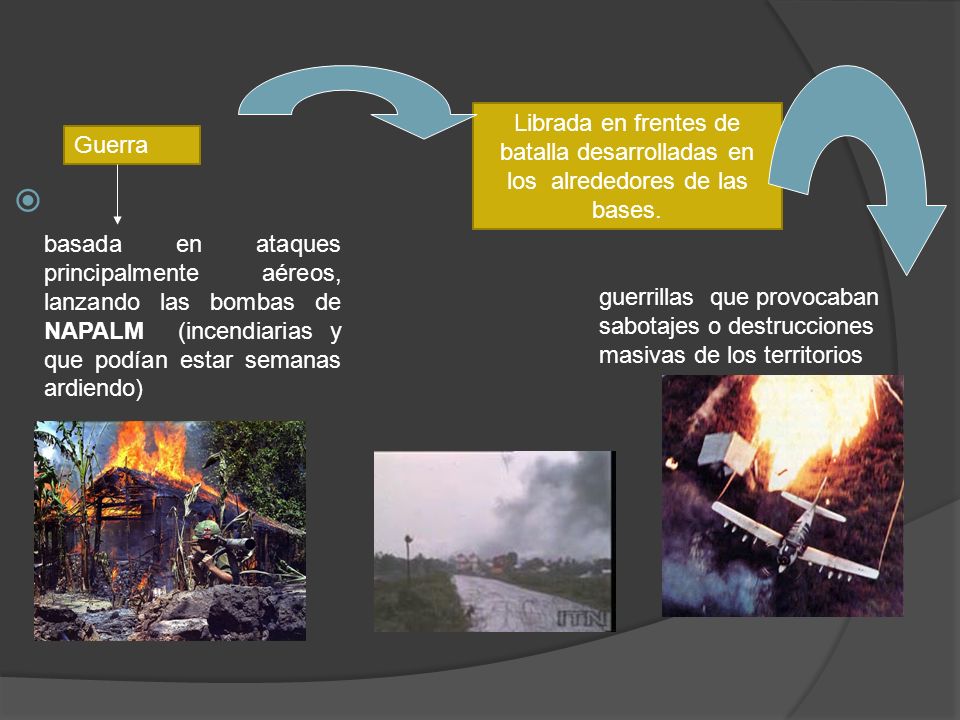 Guerra

basada en ataques principalmente aéreos, lanzando las bombas de NAPALM (incendiarias y que podían estar semanas ardiendo)

Librada en frentes de batalla desarrolladas en los alrededores de las bases.

guerrillas que provocaban sabotajes o destrucciones masivas de los territorios

ITN